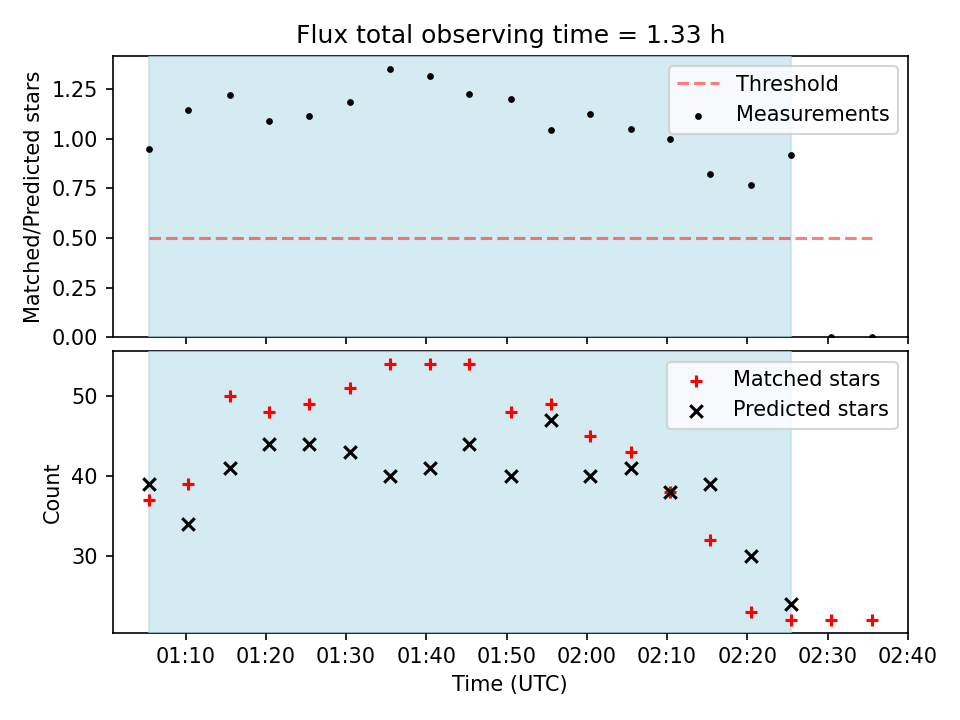 Flux total observing time = 1.33 h

Matched/Predicted stars

1.25
1.00
0.75
0.50
0.25
0.00

Threshold
Measurements

Count

50
40
30

Matched stars
Predicted stars

01:10 01:20 01:30 01:40 01:50 02:00 02:10 02:20 02:30 02:40

Time (UTC)